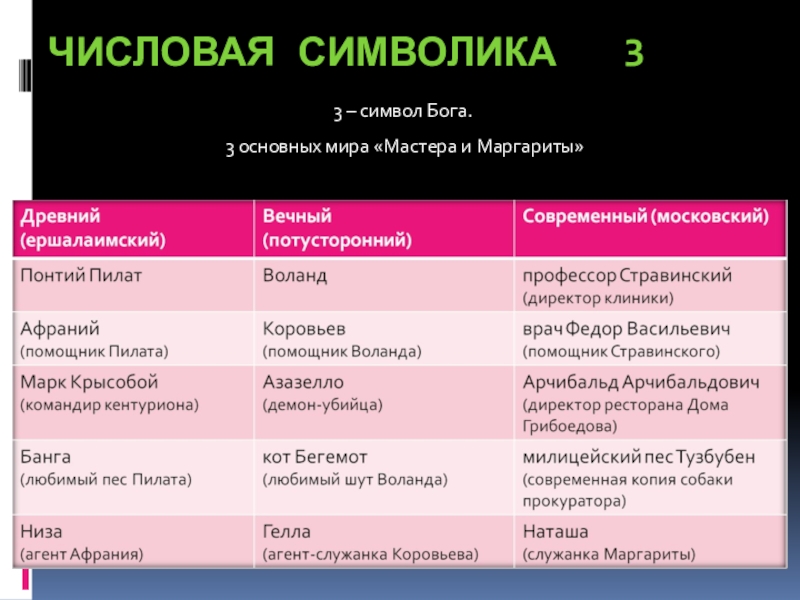 ЧИСЛОВАЯ СИМВОЛИКА 3

3 – символ Бога.

3 основных мира «Мастера и Маргариты»

| Древний (ершалаимский) | Вечный (потусторонний) | Современный (московский) |
|---|---|---|
| Понтий Пилат | Воланд | профессор Стравинский (директор клиники) |
| Афраний (помощник Пилата) | Коровьев (помощник Воланда) | врач Федор Васильевич (помощник Стравинского) |
| Марк Крысобой (командир кентуриона) | Азазелло (демон-убийца) | Арчибальд Арчибальдович (директор ресторана Дома Грибоедова) |
| Банга (любимый пес Пилата) | кот Бегемот (любимый шут Воланда) | милицейский пес Тузбубен (современная копия собаки прокуратора) |
| Низа (агент Афрания) | Гелла (агент-служанка Коровьева) | Наташа (служанка Маргариты) |